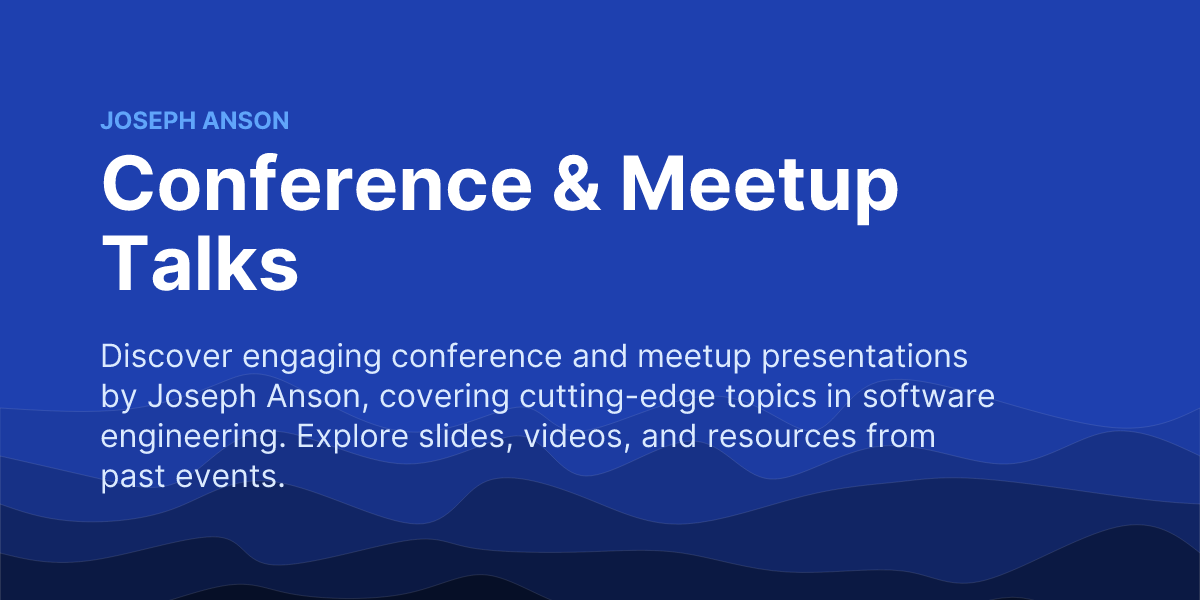 JOSEPH ANSON

Conference & Meetup Talks

Discover engaging conference and meetup presentations by Joseph Anson, covering cutting-edge topics in software engineering. Explore slides, videos, and resources from past events.